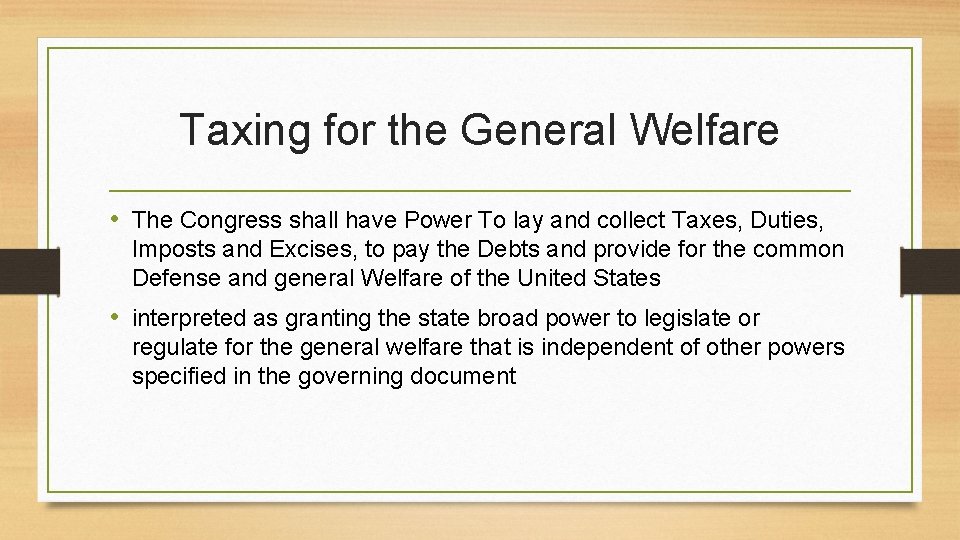 Taxing for the General Welfare

• The Congress shall have Power To lay and collect Taxes, Duties, Imposts and Excises, to pay the Debts and provide for the common Defense and general Welfare of the United States

• interpreted as granting the state broad power to legislate or regulate for the general welfare that is independent of other powers specified in the governing document